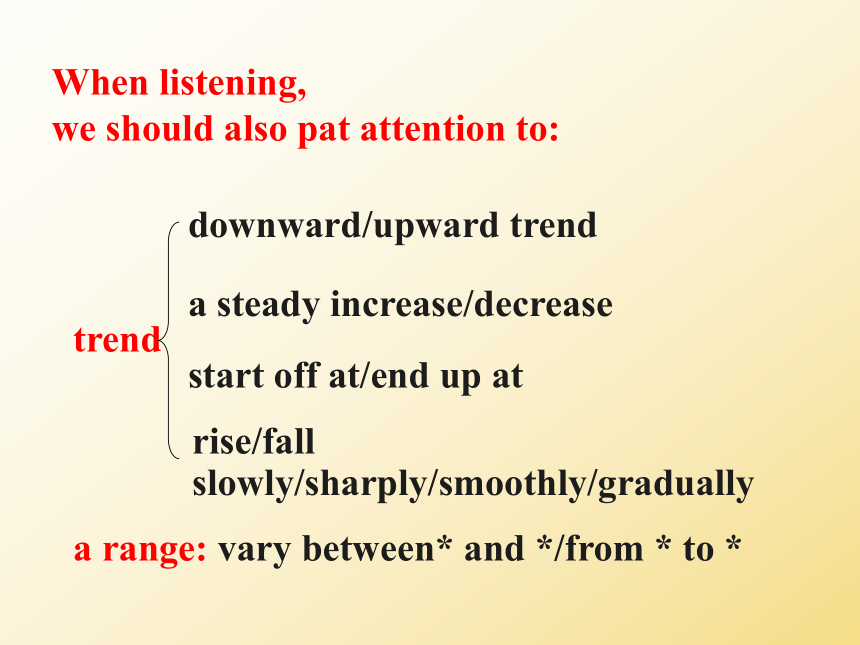 When listening,
we should also pat attention to:

trend

downward/upward trend

a steady increase/decrease

start off at/end up at

rise/fall
slowly/sharply/smoothly/gradually

a range: vary between* and */from * to *